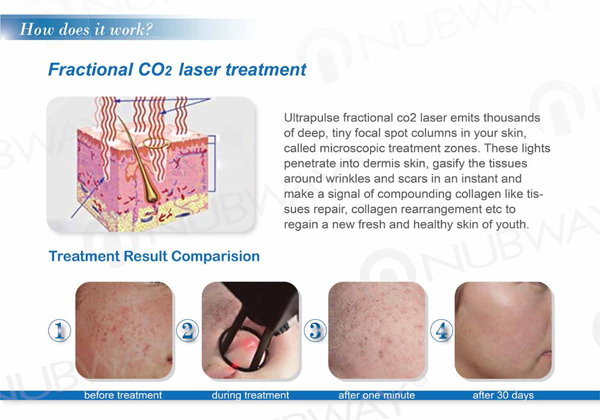 How does it work?

Fractional $CO_2$ laser treatment

Ultrapulse fractional co2 laser emits thousands of deep, tiny focal spot columns in your skin, called microscopic treatment zones. These lights penetrate into dermis skin, gasify the tissues around wrinkles and scars in an instant and make a signal of compounding collagen like tissues repair, collagen rearrangement etc to regain a new fresh and healthy skin of youth.

Treatment Result Comparision

1 2 3 4

before treatment during treatment after one minute after 30 days

NUBWAY